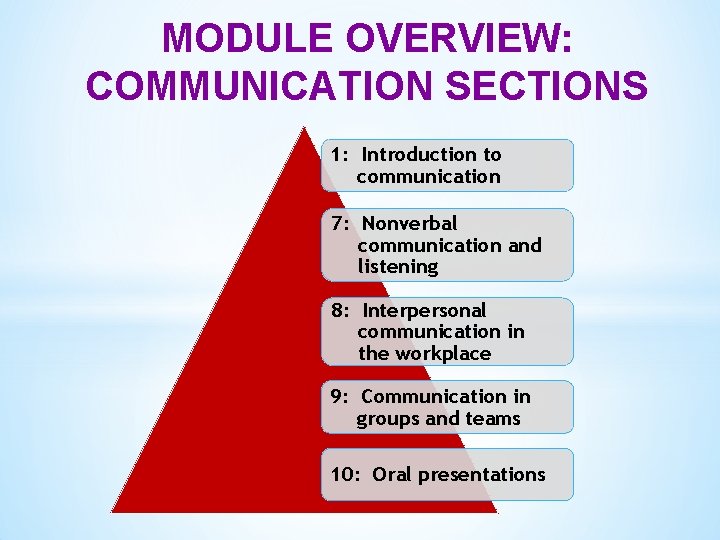 MODULE OVERVIEW: COMMUNICATION SECTIONS

1: Introduction to communication

7: Nonverbal communication and listening

8: Interpersonal communication in the workplace

9: Communication in groups and teams

10: Oral presentations